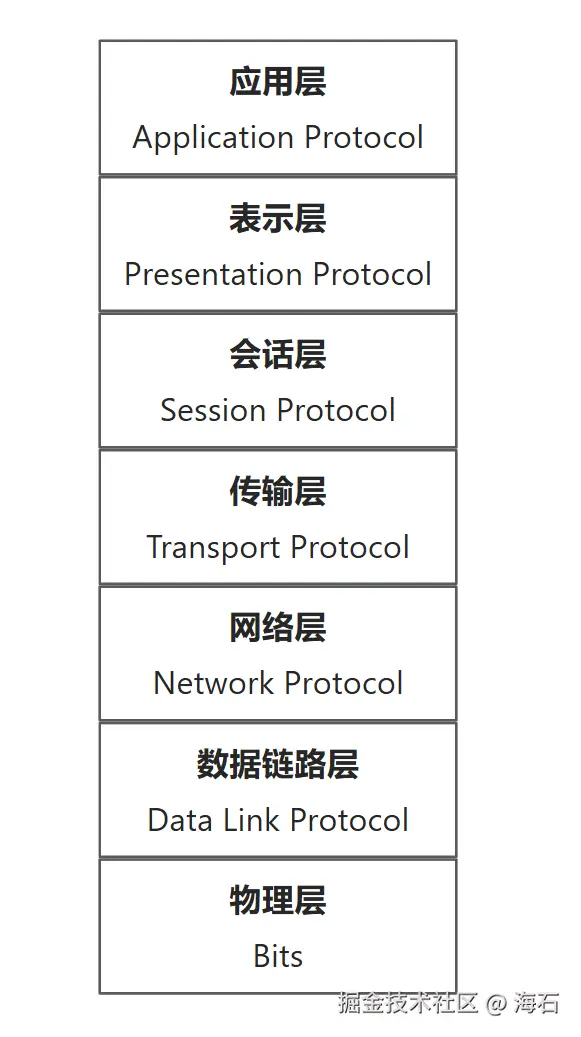 应用层
Application Protocol

表示层
Presentation Protocol

会话层
Session Protocol

传输层
Transport Protocol

网络层
Network Protocol

数据链路层
Data Link Protocol

物理层
Bits

掘金技术社区 @ 海石